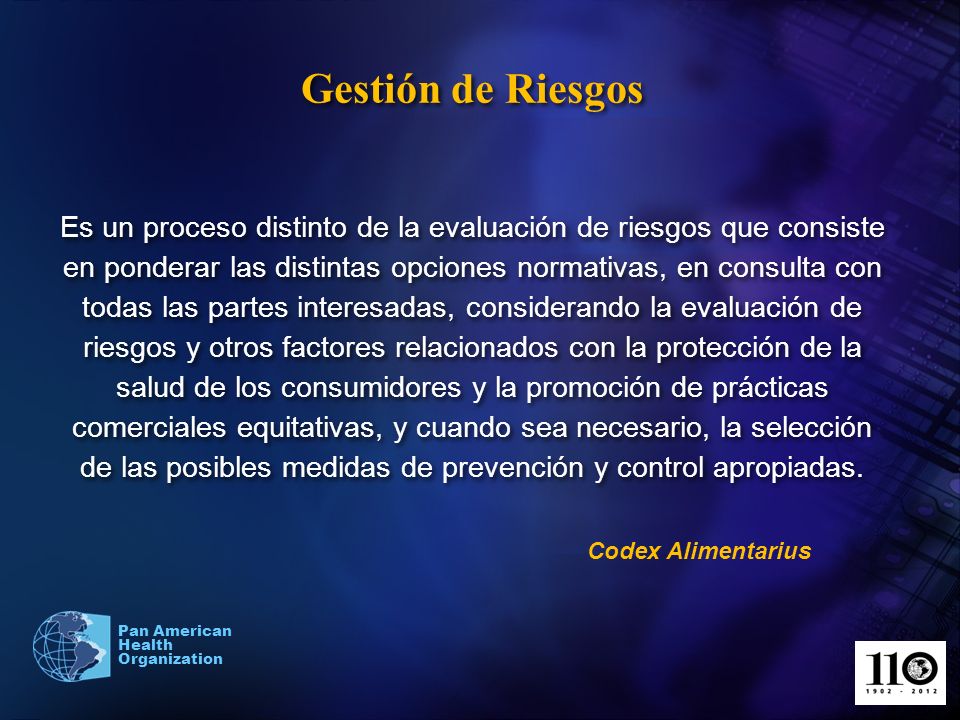 Gestión de Riesgos

Es un proceso distinto de la evaluación de riesgos que consiste en ponderar las distintas opciones normativas, en consulta con todas las partes interesadas, considerando la evaluación de riesgos y otros factores relacionados con la protección de la salud de los consumidores y la promoción de prácticas comerciales equitativas, y cuando sea necesario, la selección de las posibles medidas de prevención y control apropiadas.

Codex Alimentarius

Pan American Health Organization

110
1902 - 2012